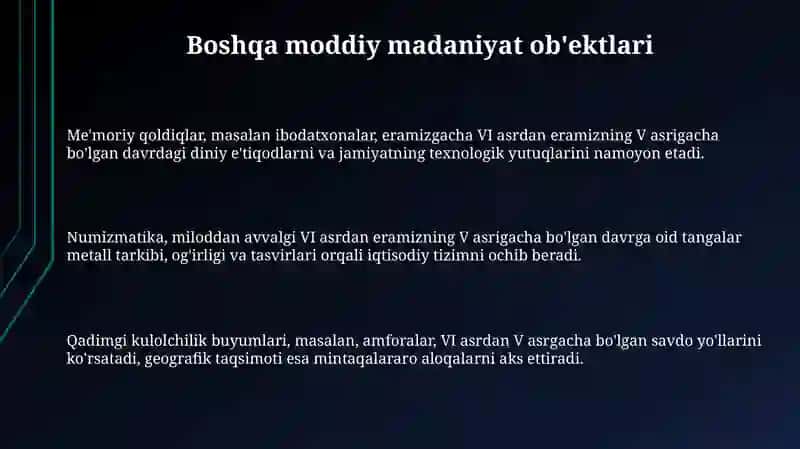 Boshqa moddiy madaniyat ob'ektlari

Me'moriy qoldiqlar, masalan ibodatxonalar, eramizgacha VI asrdan eramizning V asrigacha bo'lgan davrdagi diniy e'tiqodlarni va jamiyatning texnologik yutuqlarini namoyon etadi.

Numizmatika, miloddan avvalgi VI asrdan eramizning V asrigacha bo'lgan davrga oid tangalar metall tarkibi, og'irligi va tasvirlari orqali iqtisodiy tizimni ochib beradi.

Qadimgi kulolchilik buyumlari, masalan, amforalar, VI asrdan V asrgacha bo'lgan savdo yo'llarini ko'rsatadi, geografik taqsimoti esa mintaqalararo aloqalarni aks ettiradi.